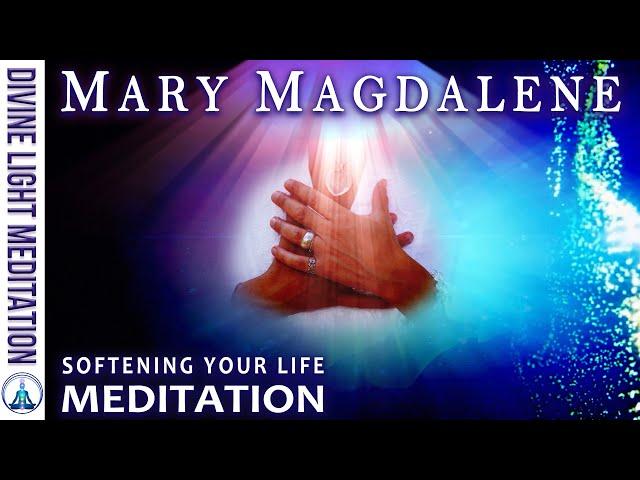 DIVINE LIGHT MEDITATION

MARY MAGDALENE

SOFTENING YOUR LIFE
MEDITATION